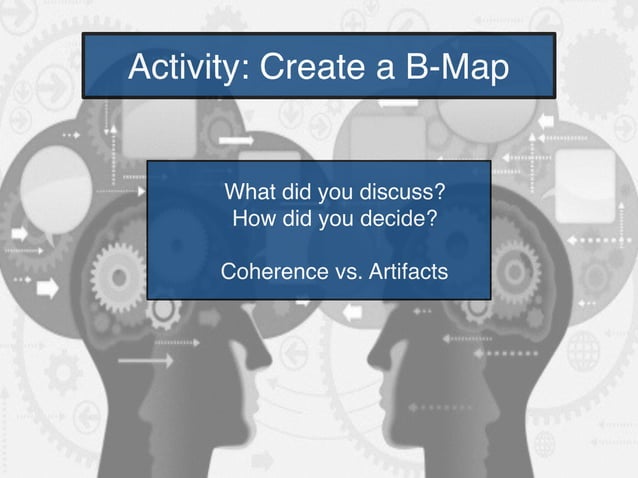 Activity: Create a B-Map

What did you discuss?
How did you decide?

Coherence vs. Artifacts